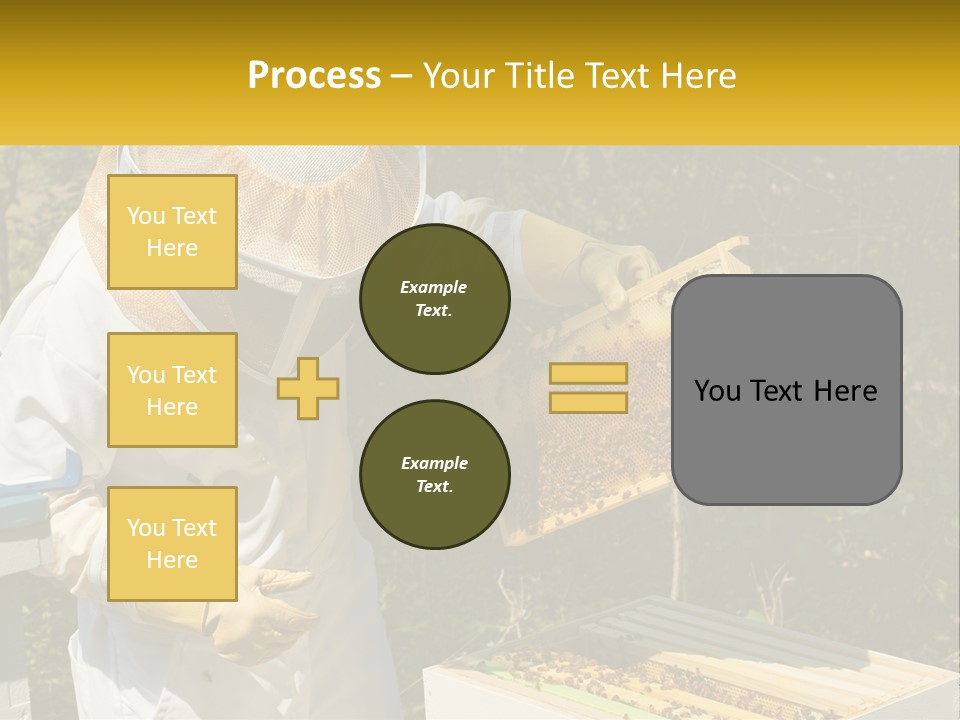 Process – Your Title Text Here

You Text Here

You Text Here

You Text Here

Example Text.

Example Text.

You Text Here